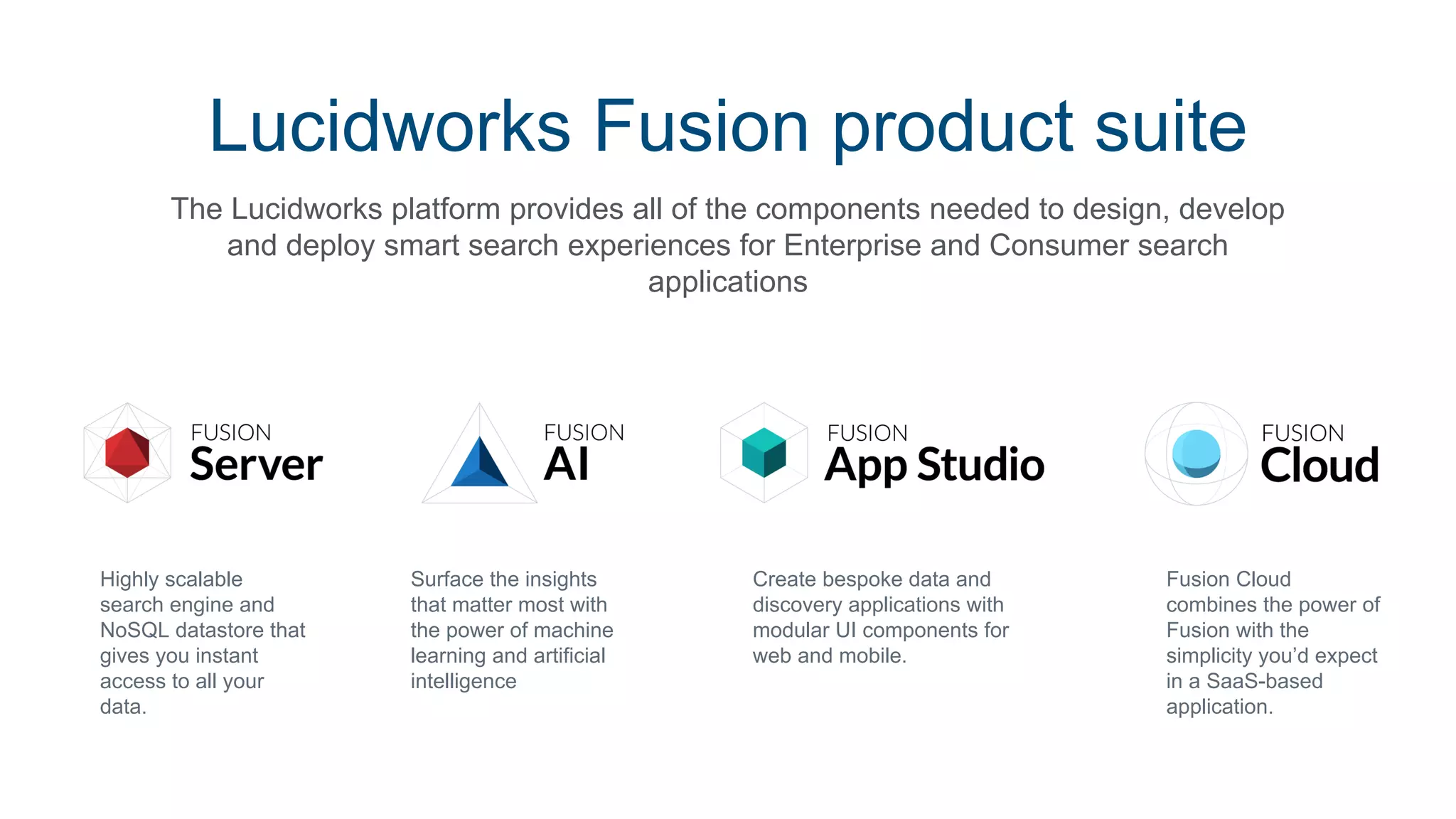 Lucidworks Fusion product suite

The Lucidworks platform provides all of the components needed to design, develop and deploy smart search experiences for Enterprise and Consumer search applications

FUSION
Server

Highly scalable search engine and NoSQL datastore that gives you instant access to all your data.

FUSION
AI

Surface the insights that matter most with the power of machine learning and artificial intelligence

FUSION
App Studio

Create bespoke data and discovery applications with modular UI components for web and mobile.

FUSION
Cloud

Fusion Cloud combines the power of Fusion with the simplicity you'd expect in a SaaS-based application.